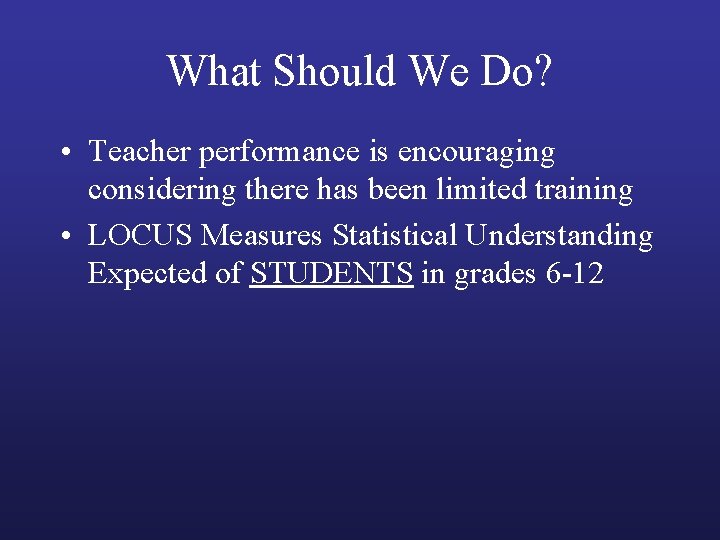 What Should We Do?

• Teacher performance is encouraging considering there has been limited training

• LOCUS Measures Statistical Understanding Expected of STUDENTS in grades 6-12